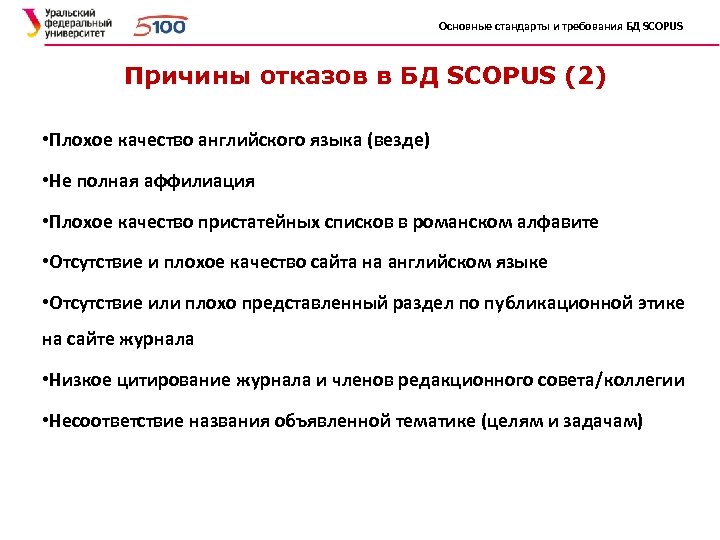 Уральский федеральный университет

5100

Основные стандарты и требования БД SCOPUS

Причины отказов в БД SCOPUS (2)

•Плохое качество английского языка (везде)

•Не полная аффилиация

•Плохое качество пристатейных списков в романском алфавите

•Отсутствие и плохое качество сайта на английском языке

•Отсутствие или плохо представленный раздел по публикационной этике на сайте журнала

•Низкое цитирование журнала и членов редакционного совета/коллегии

•Несоответствие названия объявленной тематике (целям и задачам)